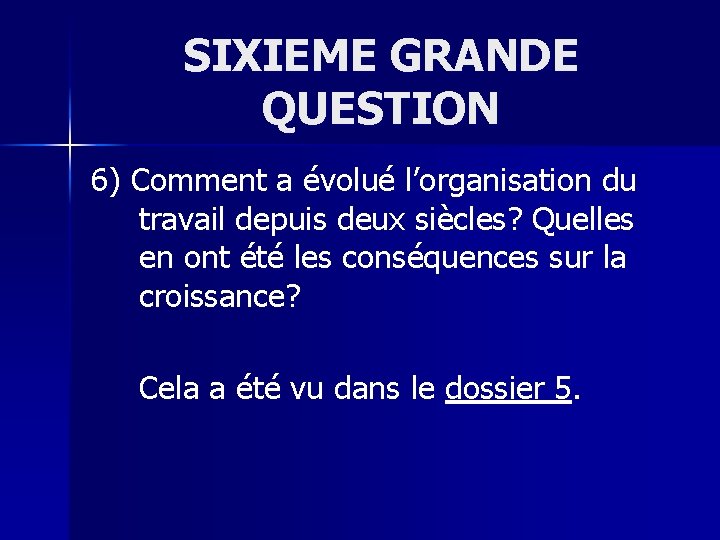 SIXIEME GRANDE QUESTION

6) Comment a évolué l’organisation du travail depuis deux siècles? Quelles en ont été les conséquences sur la croissance?

Cela a été vu dans le dossier 5.